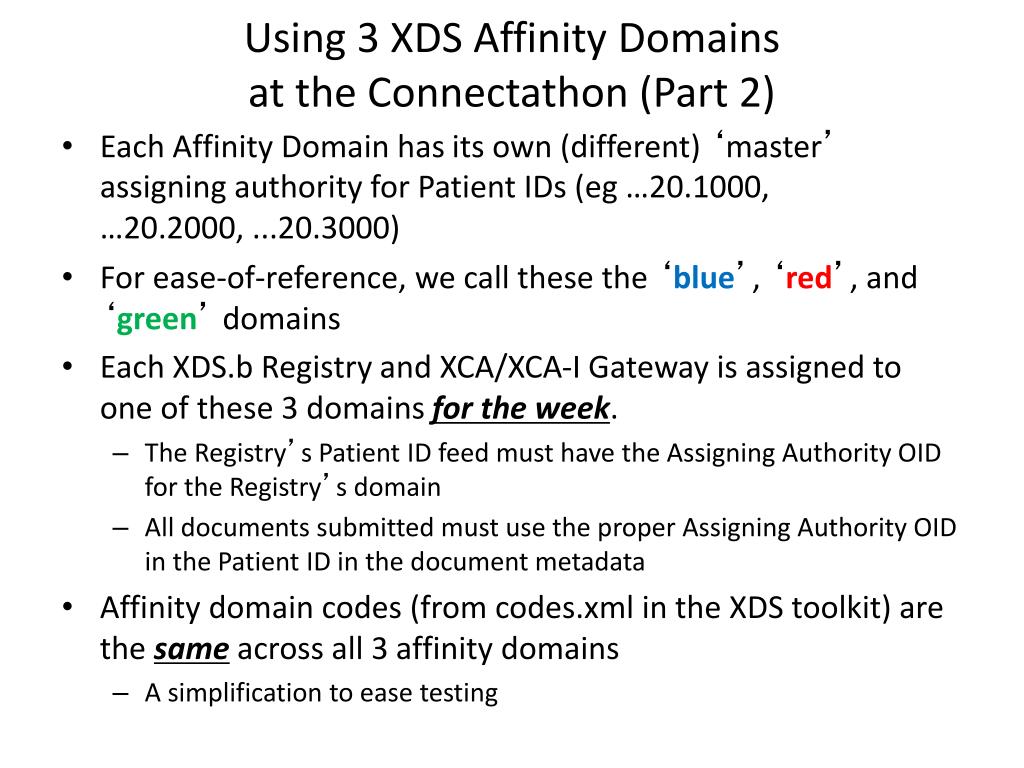 Using 3 XDS Affinity Domains
at the Connectathon (Part 2)

• Each Affinity Domain has its own (different) ‘master’ assigning authority for Patient IDs (eg …20.1000, …20.2000, ...20.3000)

• For ease-of-reference, we call these the ‘blue’, ‘red’, and ‘green’ domains

• Each XDS.b Registry and XCA/XCA-I Gateway is assigned to one of these 3 domains for the week.

– The Registry’s Patient ID feed must have the Assigning Authority OID for the Registry’s domain

– All documents submitted must use the proper Assigning Authority OID in the Patient ID in the document metadata

• Affinity domain codes (from codes.xml in the XDS toolkit) are the same across all 3 affinity domains

– A simplification to ease testing